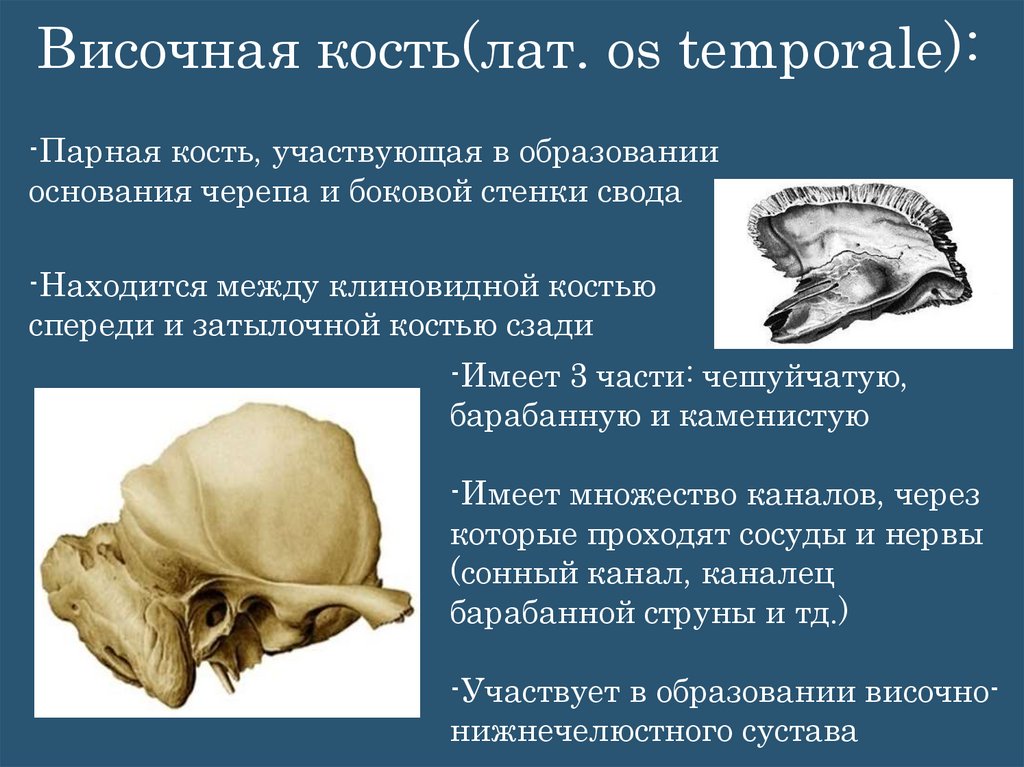 Височная кость(лат. os temporale):

-Парная кость, участвующая в образовании основания черепа и боковой стенки свода

-Находится между клиновидной костью спереди и затылочной костью сзади

-Имеет 3 части: чешуйчатую, барабанную и каменистую

-Имеет множество каналов, через которые проходят сосуды и нервы (сонный канал, каналец барабанной струны и тд.)

-Участвует в образовании височно-нижнечелюстного сустава